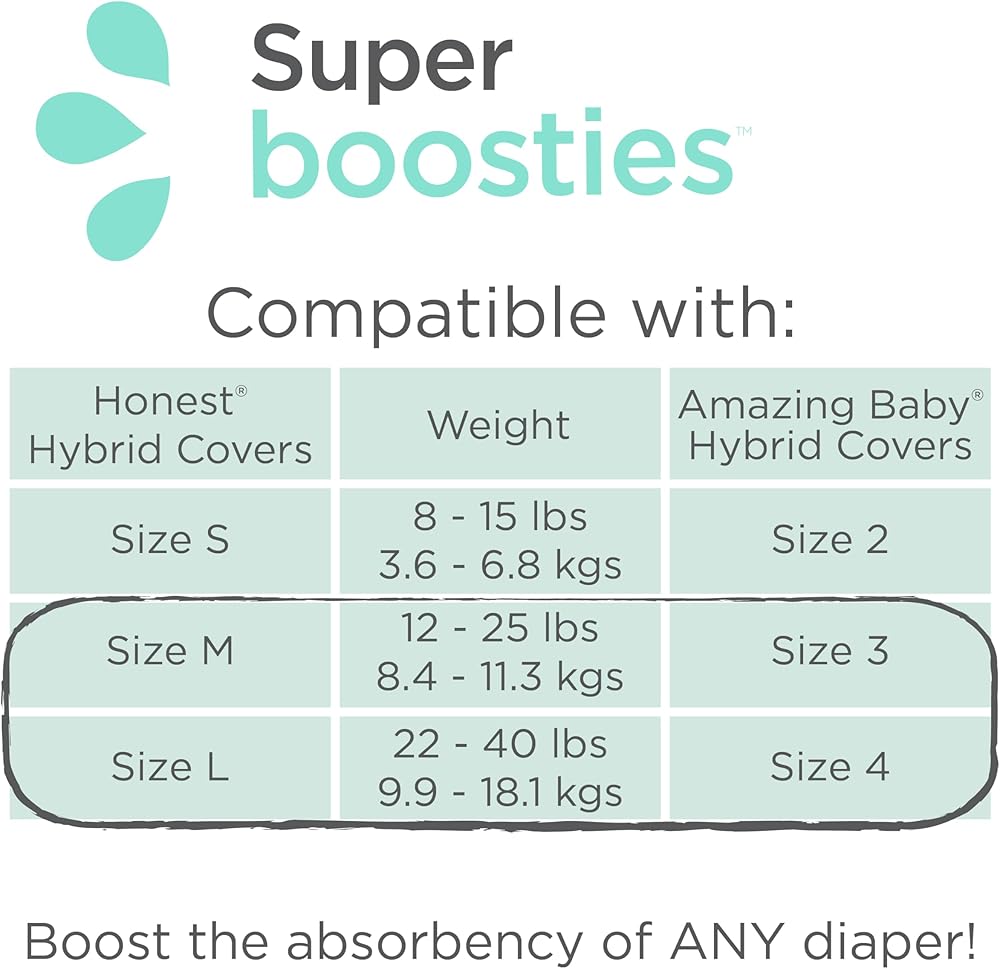 Super boosties™

Compatible with:

| Honest® Hybrid Covers | Weight | Amazing Baby® Hybrid Covers |
|---|---|---|
| Size S | 8 - 15 lbs 3.6 - 6.8 kgs | Size 2 |
| Size M | 12 - 25 lbs 8.4 - 11.3 kgs | Size 3 |
| Size L | 22 - 40 lbs 9.9 - 18.1 kgs | Size 4 |

Boost the absorbency of ANY diaper!